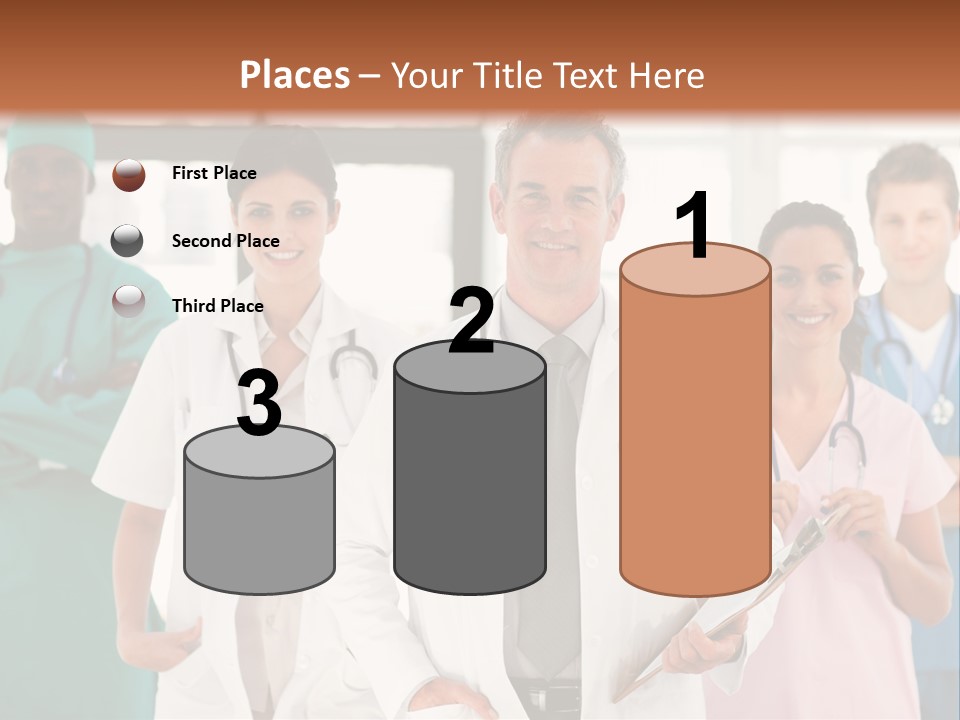 Places – Your Title Text Here

First Place

Second Place

Third Place

3

2

1